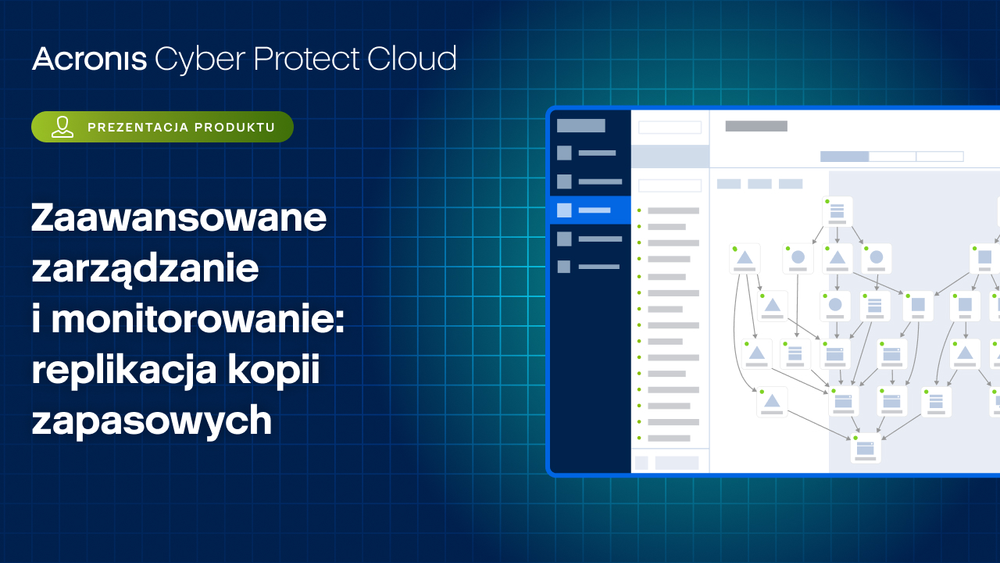 Acronis Cyber Protect Cloud

PREZENTACJA PRODUKTU

Zaawansowane zarządzanie i monitorowanie: replikacja kopii zapasowych